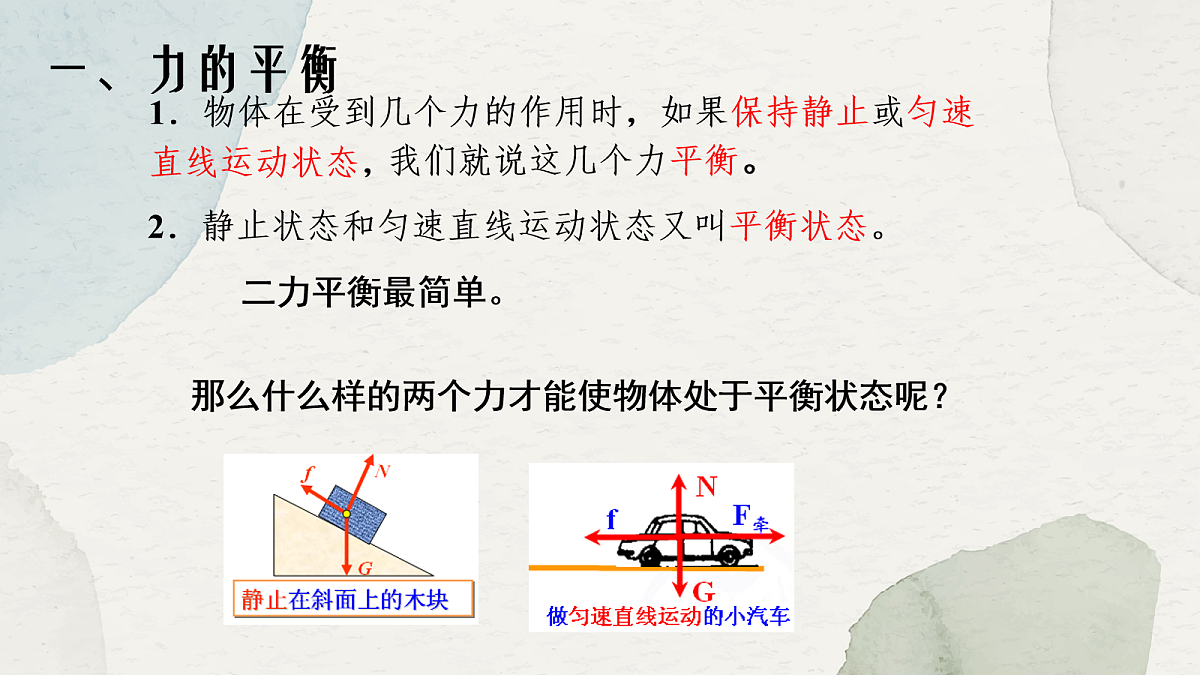 一、力的平衡

1．物体在受到几个力的作用时，如果保持静止或匀速直线运动状态，我们就说这几个力平衡。

2．静止状态和匀速直线运动状态又叫平衡状态。

二力平衡最简单。

那么什么样的两个力才能使物体处于平衡状态呢？

$f$ $N$ $G$

静止在斜面上的木块

N f $F_{牵}$ G

做匀速直线运动的小汽车